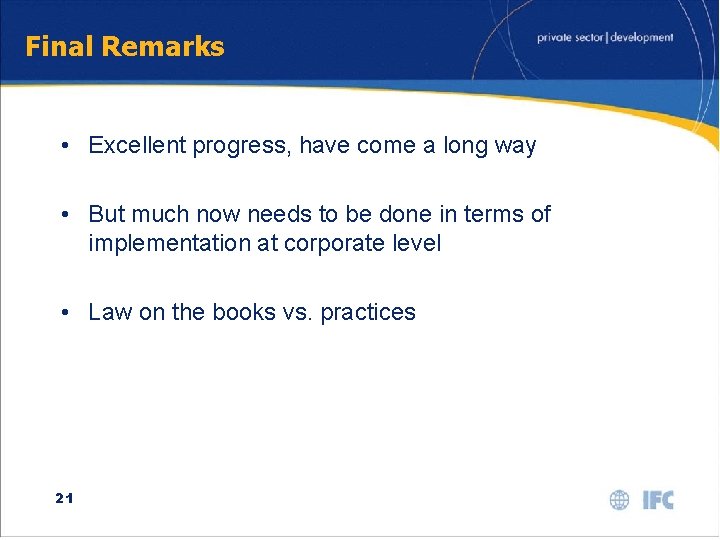 Final Remarks

private sector | development

• Excellent progress, have come a long way

• But much now needs to be done in terms of implementation at corporate level

• Law on the books vs. practices

21

IFC